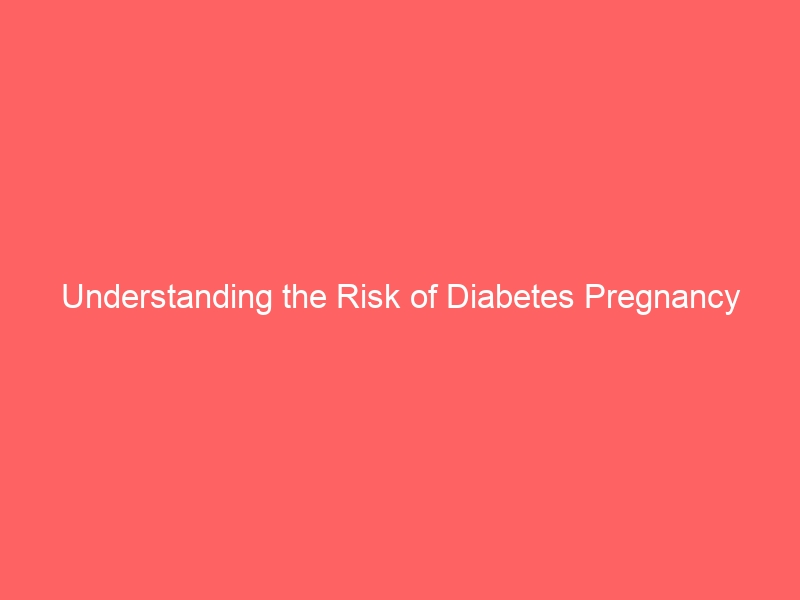 Understanding the Risk of Diabetes Pregnancy